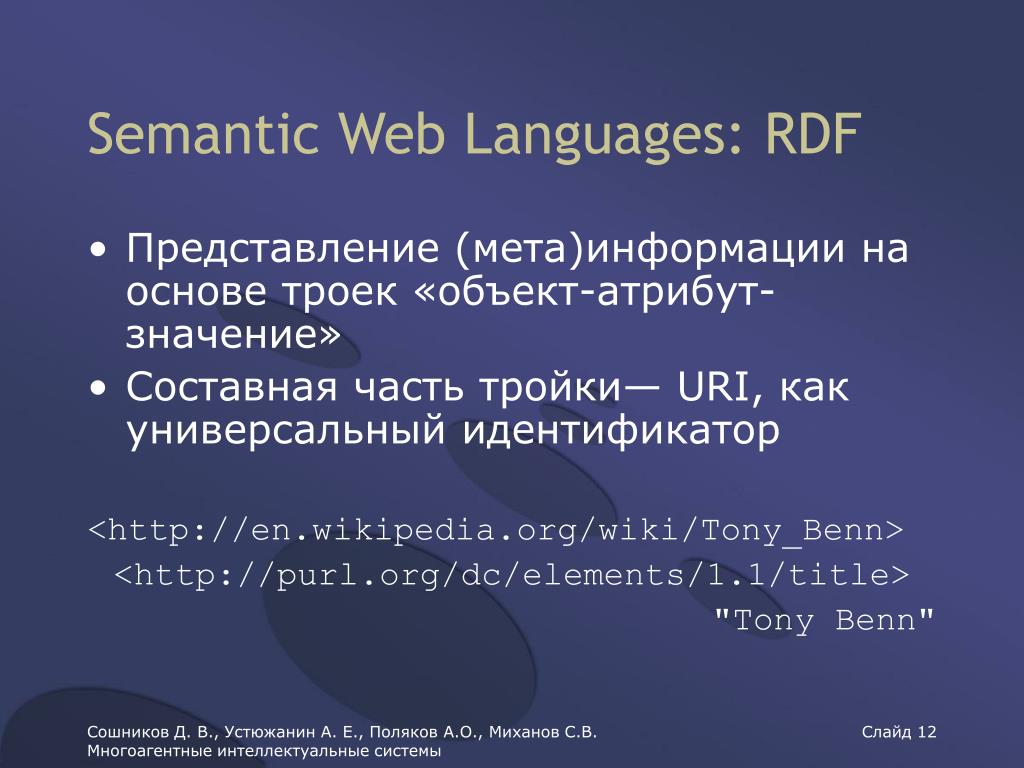 Semantic Web Languages: RDF

• Представление (мета)информации на основе троек «объект-атрибут-значение»
• Составная часть тройки— URI, как универсальный идентификатор

<http://en.wikipedia.org/wiki/Tony_Benn>
<http://purl.org/dc/elements/1.1/title>
"Tony Benn"

Сошников Д. В., Устюжанин А. Е., Поляков А.О., Миханов С.В.
Многоагентные интеллектуальные системы

Слайд 12